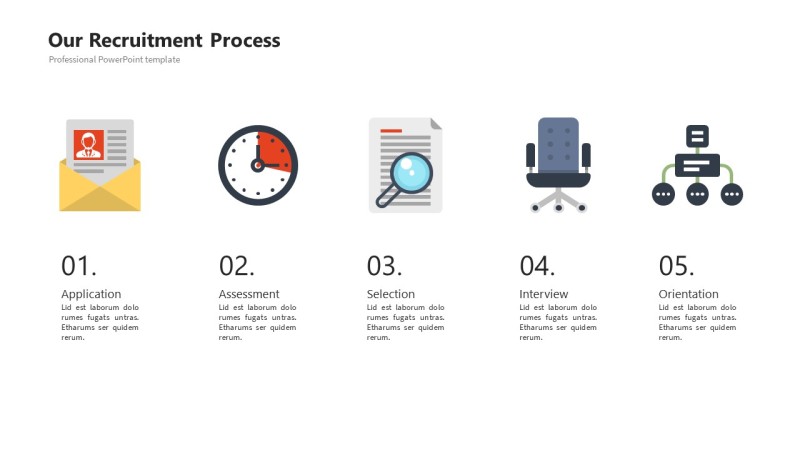 Our Recruitment Process

Professional PowerPoint template

01.

Application

Lid est laborum dolo rumes fugats untras. Etharums ser quidem rerum.

02.

Assessment

Lid est laborum dolo rumes fugats untras. Etharums ser quidem rerum.

03.

Selection

Lid est laborum dolo rumes fugats untras. Etharums ser quidem rerum.

04.

Interview

Lid est laborum dolo rumes fugats untras. Etharums ser quidem rerum.

05.

Orientation

Lid est laborum dolo rumes fugats untras. Etharums ser quidem rerum.